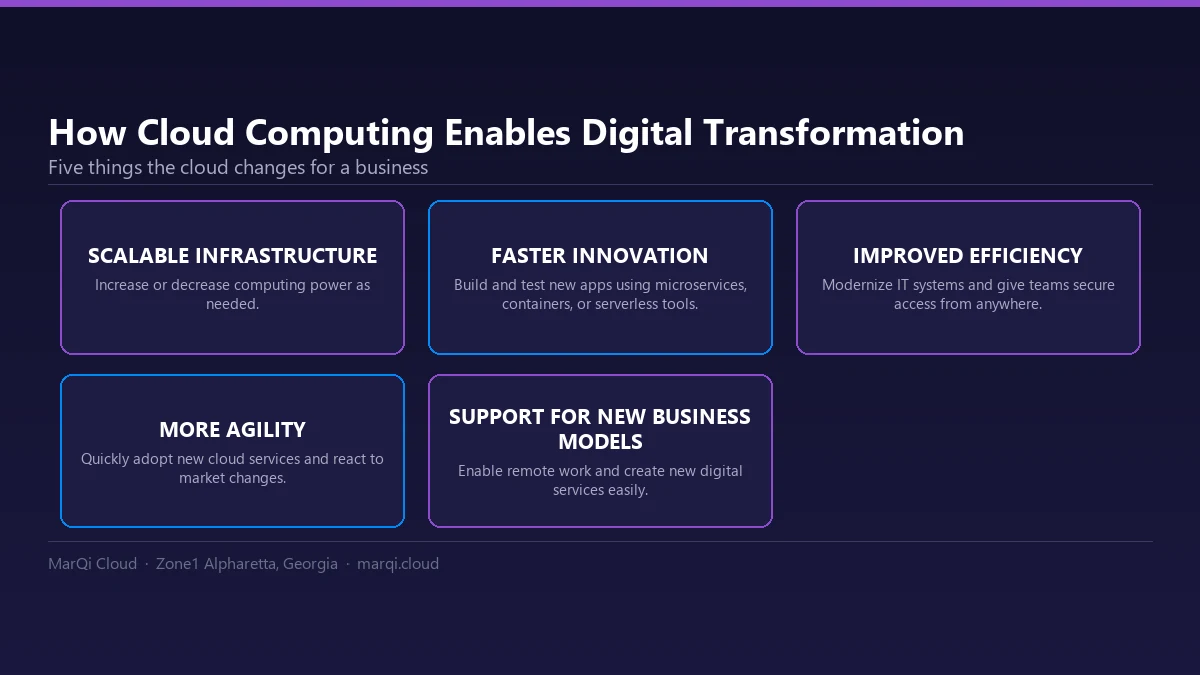 How Cloud Computing Enables Digital Transformation

Five things the cloud changes for a business

SCALABLE INFRASTRUCTURE

Increase or decrease computing power as needed.

FASTER INNOVATION

Build and test new apps using microservices, containers, or serverless tools.

IMPROVED EFFICIENCY

Modernize IT systems and give teams secure access from anywhere.

MORE AGILITY

Quickly adopt new cloud services and react to market changes.

SUPPORT FOR NEW BUSINESS MODELS

Enable remote work and create new digital services easily.

MarQi Cloud · Zone1 Alpharetta, Georgia · marqi.cloud